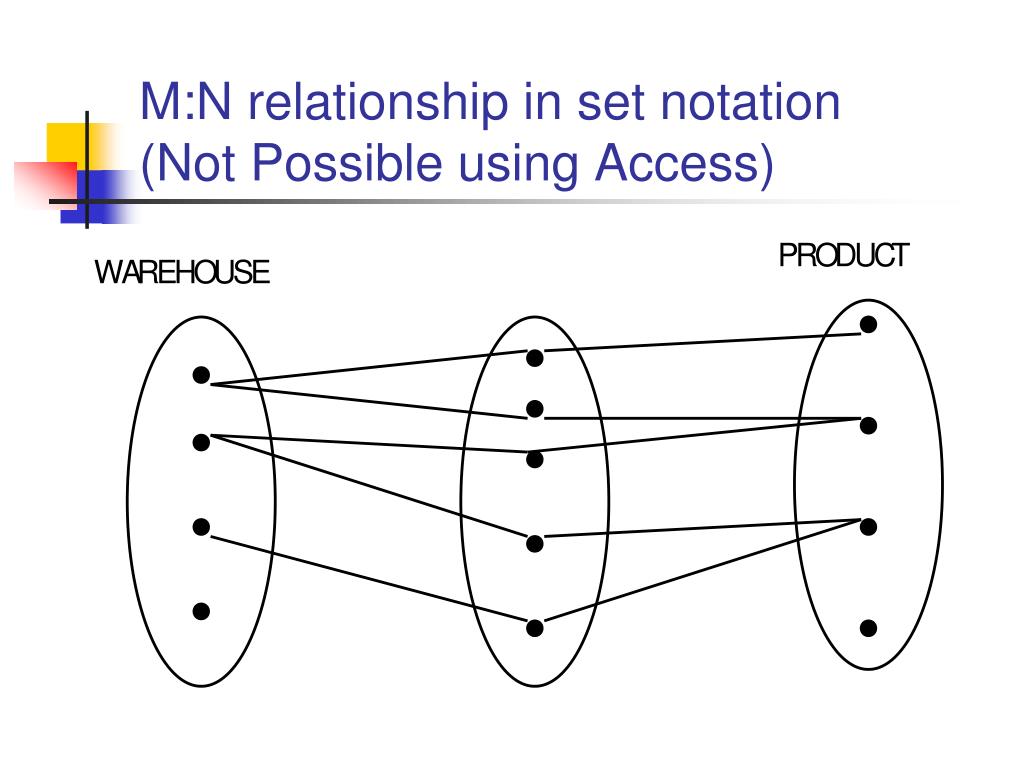 M:N relationship in set notation (Not Possible using Access)

WAREHOUSE

PRODUCT